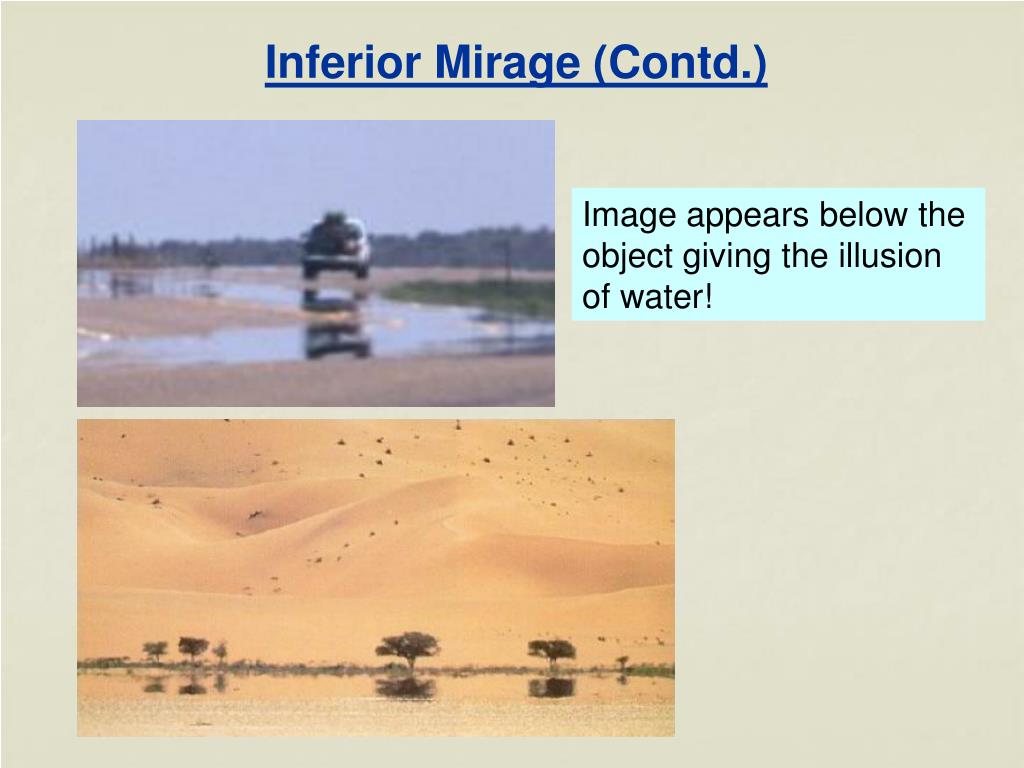 Inferior Mirage (Contd.)

Image appears below the object giving the illusion of water!